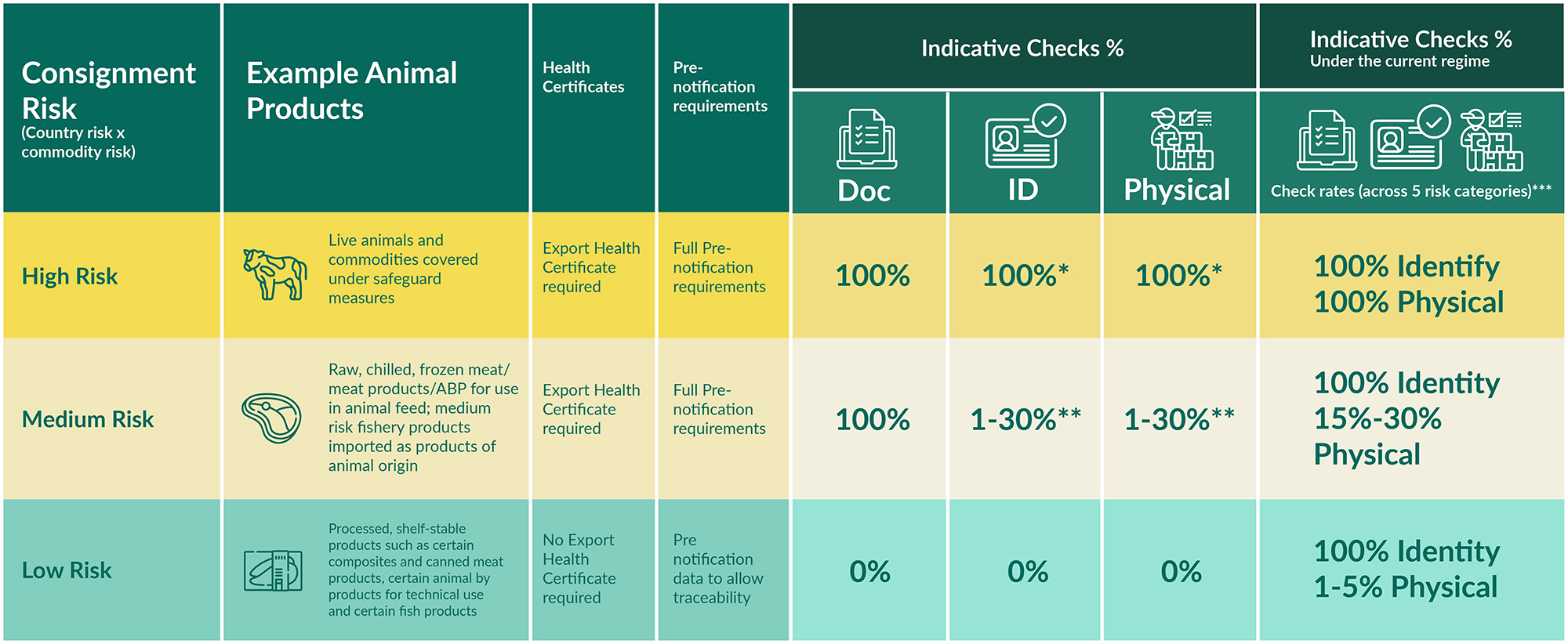 | Consignment Risk (Country risk x commodity risk) | Example Animal Products | Health Certificates | Pre-notification requirements | Indicative Checks % Doc | Indicative Checks % ID | Indicative Checks % Physical | Indicative Checks % Under the current regime Check rates (across 5 risk categories)*** |
|---|---|---|---|---|---|---|---|
| High Risk | Live animals and commodities covered under safeguard measures | Export Health Certificate required | Full Pre-notification requirements | 100% | 100%* | 100%* | 100% Identify 100% Physical |
| Medium Risk | Raw, chilled, frozen meat/ meat products/ABP for use in animal feed; medium risk fishery products imported as products of animal origin | Export Health Certificate required | Full Pre-notification requirements | 100% | 1-30%** | 1-30%** | 100% Identity 15%-30% Physical |
| Low Risk | Processed, shelf-stable products such as certain composites and canned meat products, certain animal by products for technical use and certain fish products | No Export Health Certificate required | Pre notification data to allow traceability | 0% | 0% | 0% | 100% Identity 1-5% Physical |